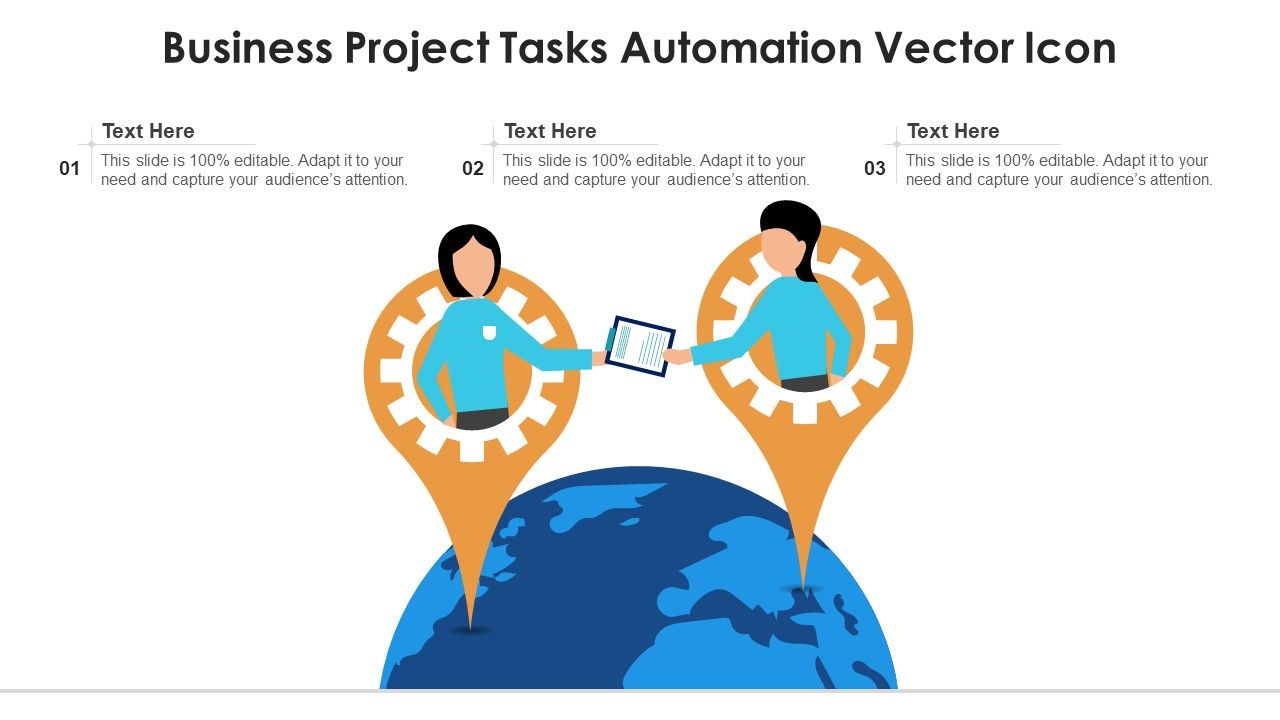 Business Project Tasks Automation Vector Icon

01
Text Here
This slide is 100% editable. Adapt it to your need and capture your audience's attention.

02
Text Here
This slide is 100% editable. Adapt it to your need and capture your audience's attention.

03
Text Here
This slide is 100% editable. Adapt it to your need and capture your audience's attention.